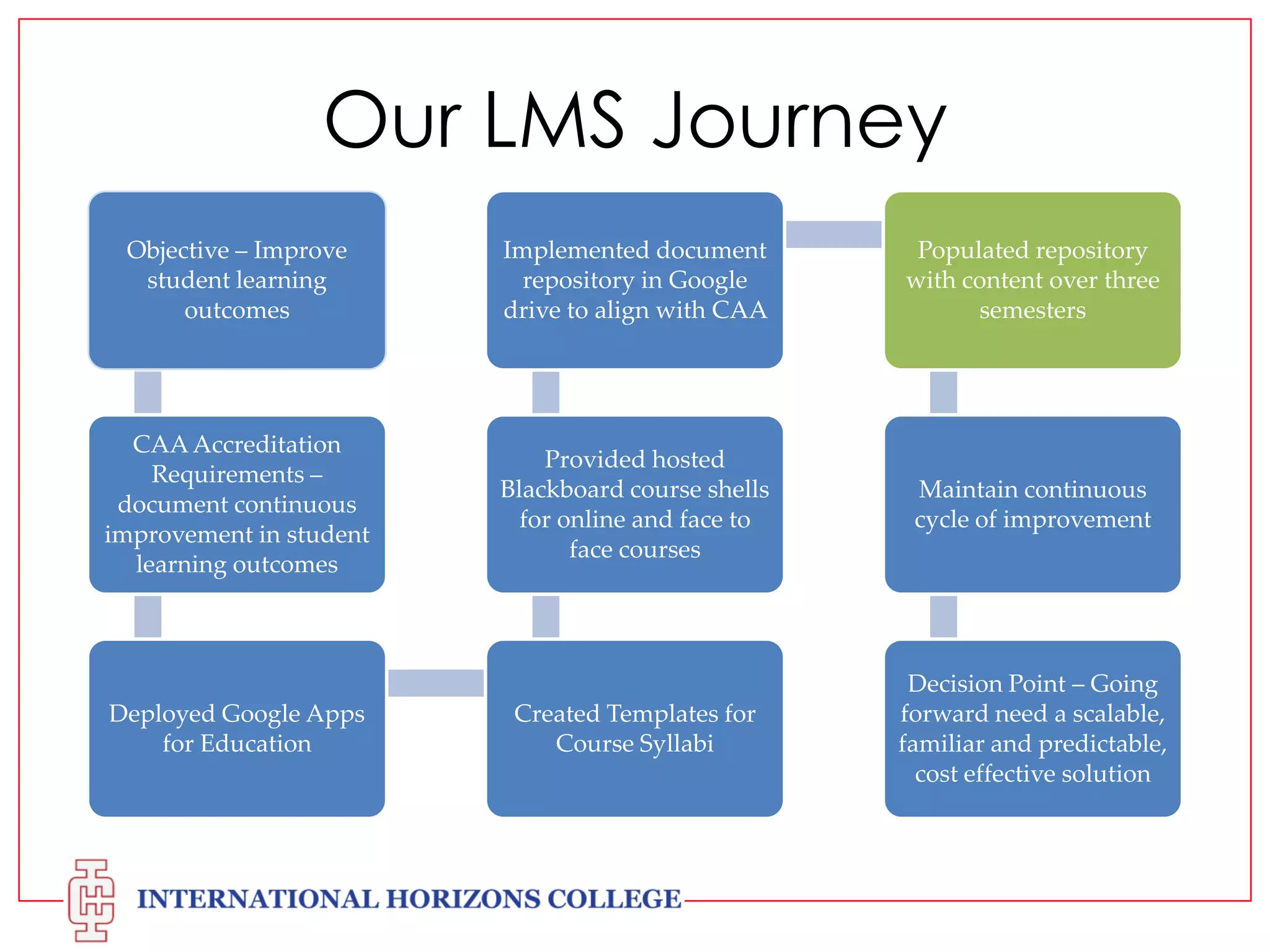 Our LMS Journey

Objective – Improve student learning outcomes

CAA Accreditation Requirements – document continuous improvement in student learning outcomes

Deployed Google Apps for Education

Created Templates for Course Syllabi

Provided hosted Blackboard course shells for online and face to face courses

Implemented document repository in Google drive to align with CAA

Populated repository with content over three semesters

Maintain continuous cycle of improvement

Decision Point – Going forward need a scalable, familiar and predictable, cost effective solution

INTERNATIONAL HORIZONS COLLEGE